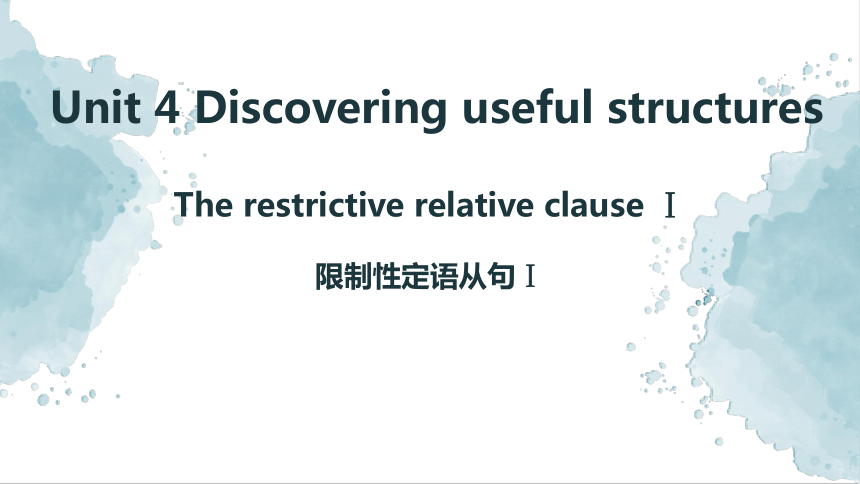 Unit 4 Discovering useful structures

The restrictive relative clause Ⅰ

限制性定语从句Ⅰ